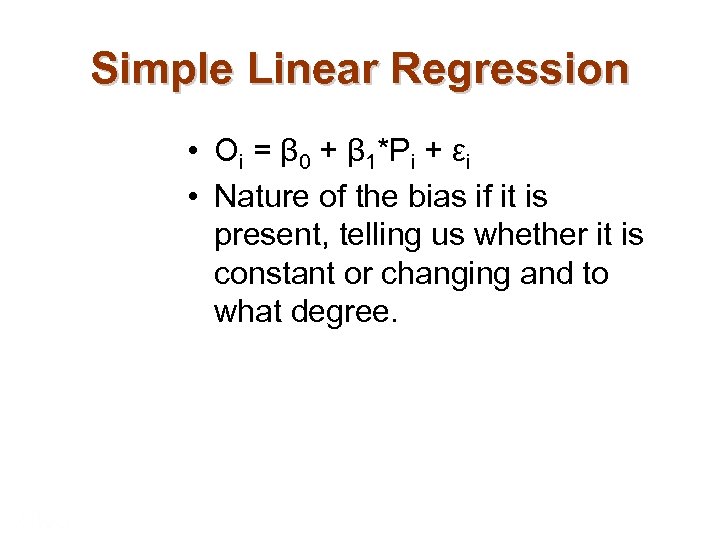 Simple Linear Regression

• $O_i = \beta_0 + \beta_1 * P_i + \varepsilon_i$
• Nature of the bias if it is present, telling us whether it is constant or changing and to what degree.